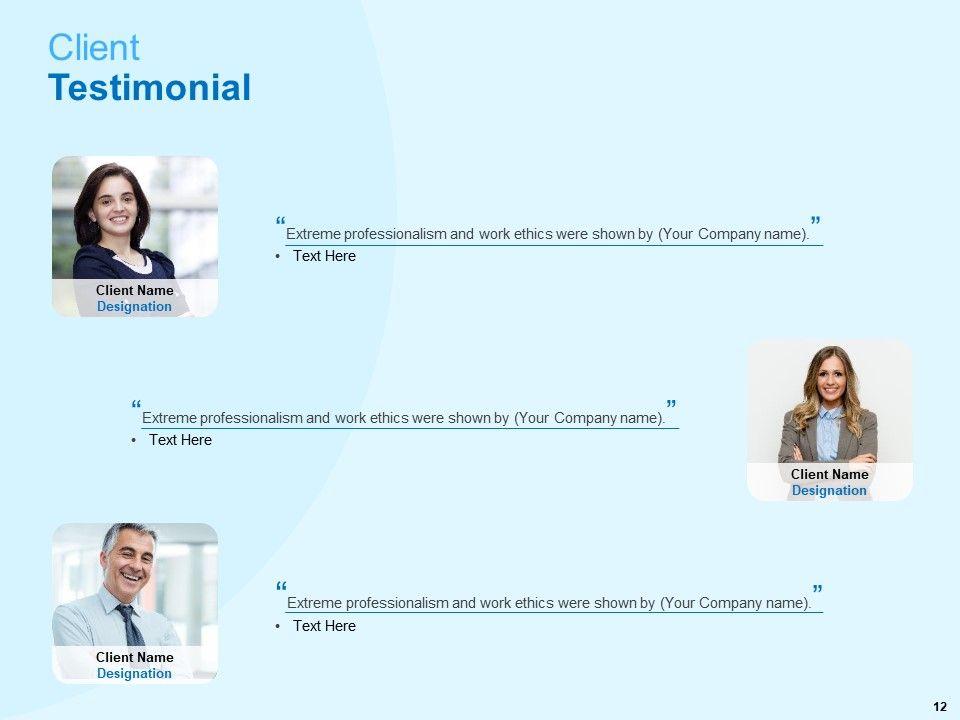 Client
Testimonial

Client Name
Designation

“Extreme professionalism and work ethics were shown by (Your Company name).”

• Text Here

“Extreme professionalism and work ethics were shown by (Your Company name).”

• Text Here

Client Name
Designation

Client Name
Designation

“Extreme professionalism and work ethics were shown by (Your Company name).”

• Text Here

12